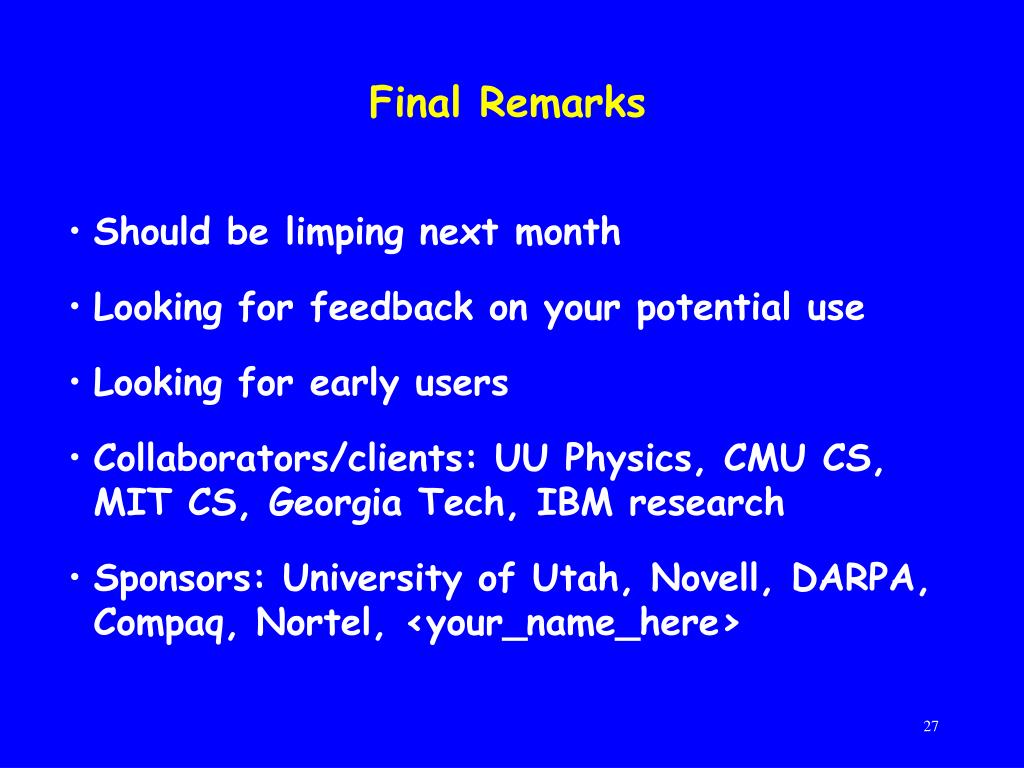 Final Remarks

• Should be limping next month

• Looking for feedback on your potential use

• Looking for early users

• Collaborators/clients: UU Physics, CMU CS, MIT CS, Georgia Tech, IBM research

• Sponsors: University of Utah, Novell, DARPA, Compaq, Nortel, <your_name_here>

27